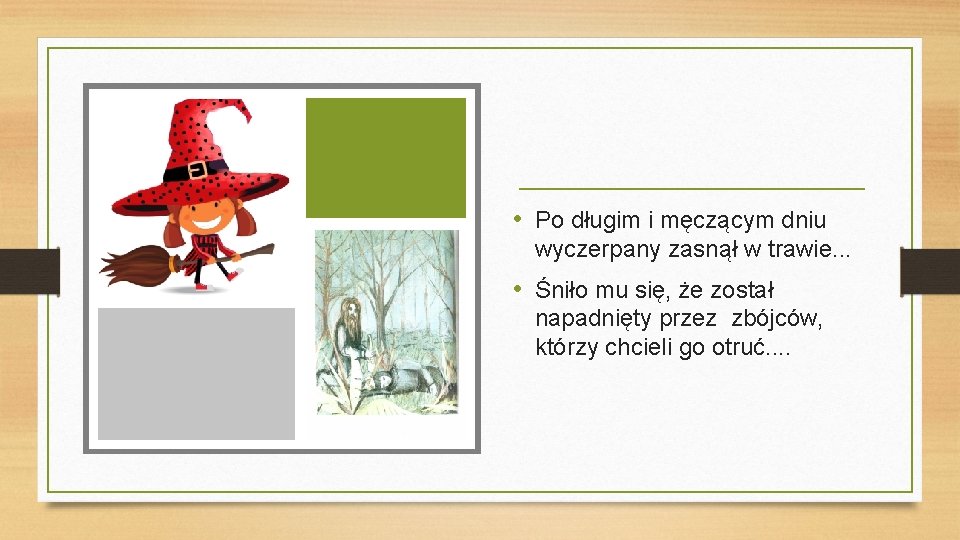 • Po długim i męczącym dniu wyczerpany zasnął w trawie...

• Śniło mu się, że został napadnięty przez zbójców, którzy chcieli go otruć....